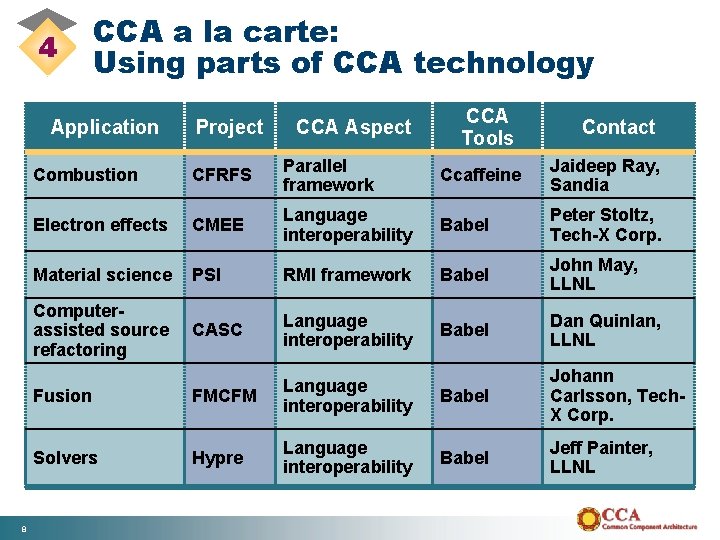 4

CCA a la carte:
Using parts of CCA technology

| Application | Project | CCA Aspect | CCA Tools | Contact |
|---|---|---|---|---|
| Combustion | CFRFS | Parallel framework | Ccaffeine | Jaideep Ray, Sandia |
| Electron effects | CMEE | Language interoperability | Babel | Peter Stoltz, Tech-X Corp. |
| Material science | PSI | RMI framework | Babel | John May, LLNL |
| Computer-assisted source refactoring | CASC | Language interoperability | Babel | Dan Quinlan, LLNL |
| Fusion | FMCFM | Language interoperability | Babel | Johann Carlsson, Tech-X Corp. |
| Solvers | Hypre | Language interoperability | Babel | Jeff Painter, LLNL |

8

CCA
Common Component Architecture